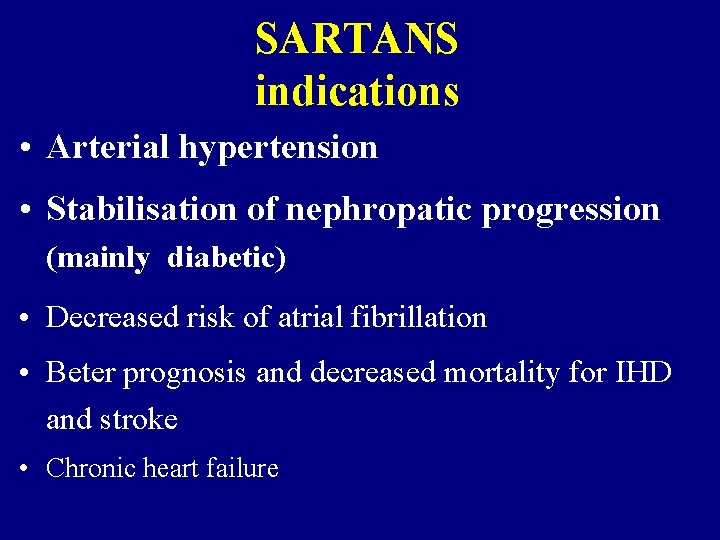 SARTANS
indications

• Arterial hypertension

• Stabilisation of nephropatic progression (mainly diabetic)

• Decreased risk of atrial fibrillation

• Beter prognosis and decreased mortality for IHD and stroke

• Chronic heart failure